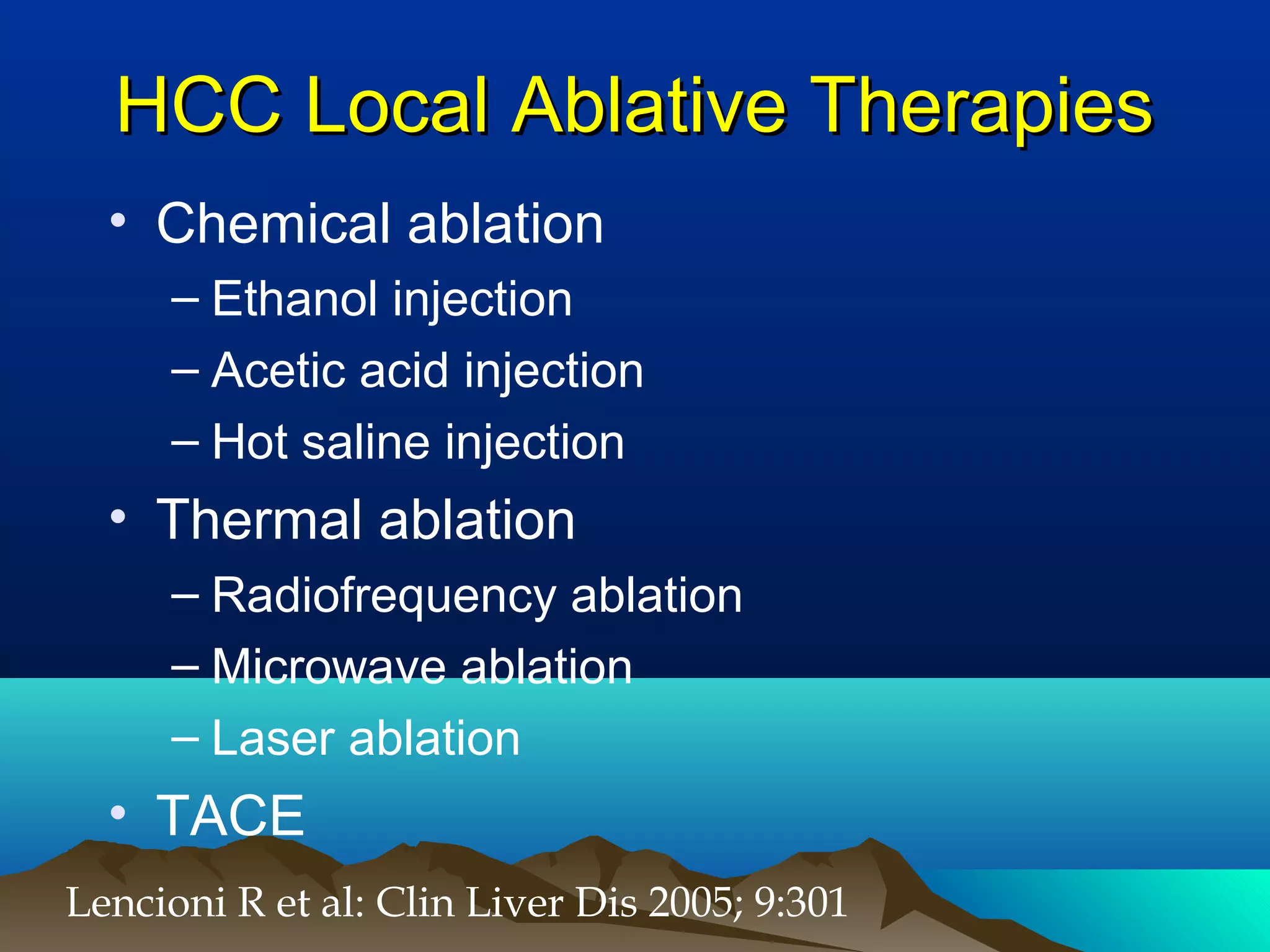 HCC Local Ablative Therapies

• Chemical ablation
– Ethanol injection
– Acetic acid injection
– Hot saline injection
• Thermal ablation
– Radiofrequency ablation
– Microwave ablation
– Laser ablation
• TACE

Lencioni R et al: Clin Liver Dis 2005; 9:301